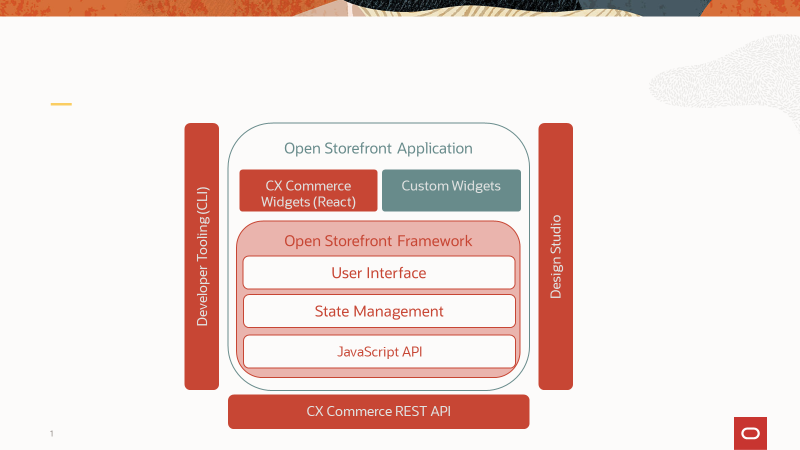 Developer Tooling (CLI)

Open Storefront Application

CX Commerce Widgets (React)

Custom Widgets

Open Storefront Framework

User Interface

State Management

JavaScript API

Design Studio

CX Commerce REST API

1